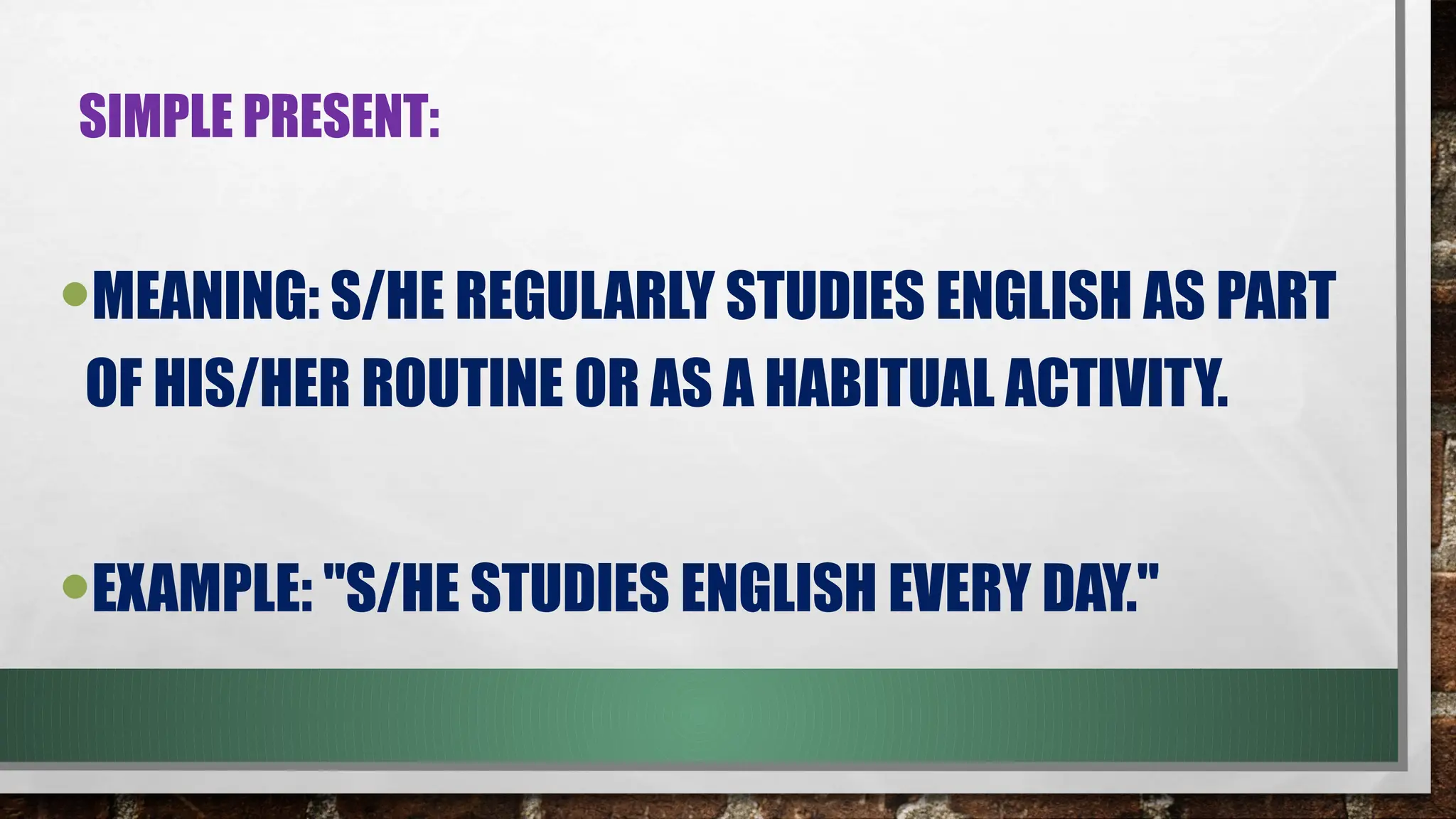 SIMPLE PRESENT:

• MEANING: S/HE REGULARLY STUDIES ENGLISH AS PART OF HIS/HER ROUTINE OR AS A HABITUAL ACTIVITY.

• EXAMPLE: "S/HE STUDIES ENGLISH EVERY DAY."